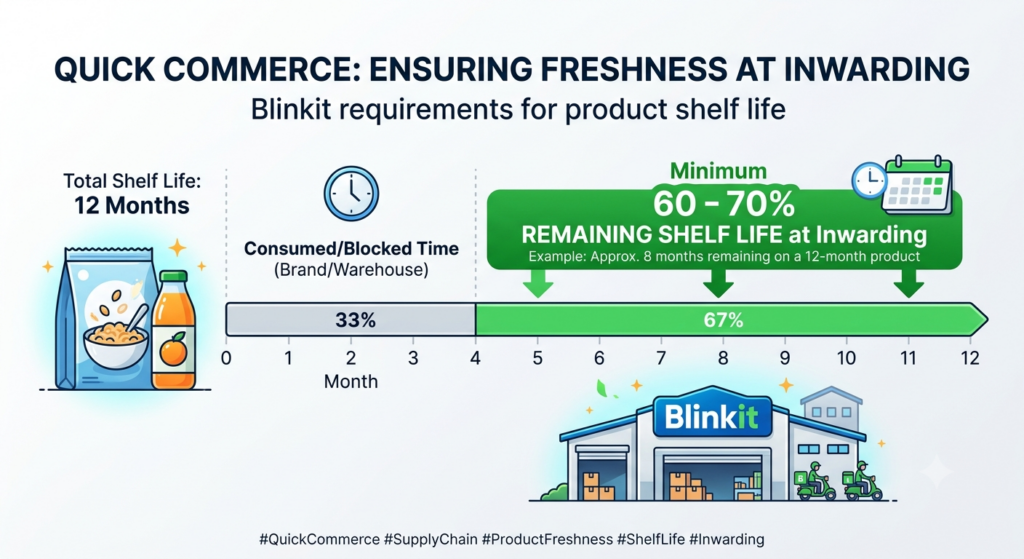 QUICK COMMERCE: ENSURING FRESHNESS AT INWARDING
Blinkit requirements for product shelf life

Total Shelf Life:
12 Months

Consumed/Blocked Time
(Brand/Warehouse)

Minimum
60 – 70%
REMAINING SHELF LIFE at Inwarding
Example: Approx. 8 months remaining on a 12-month product

33%
67%

0 1 2 3 4 5 6 7 8 9 10 11 12
Month

Blinkit

#QuickCommerce #SupplyChain #ProductFreshness #ShelfLife #Inwarding